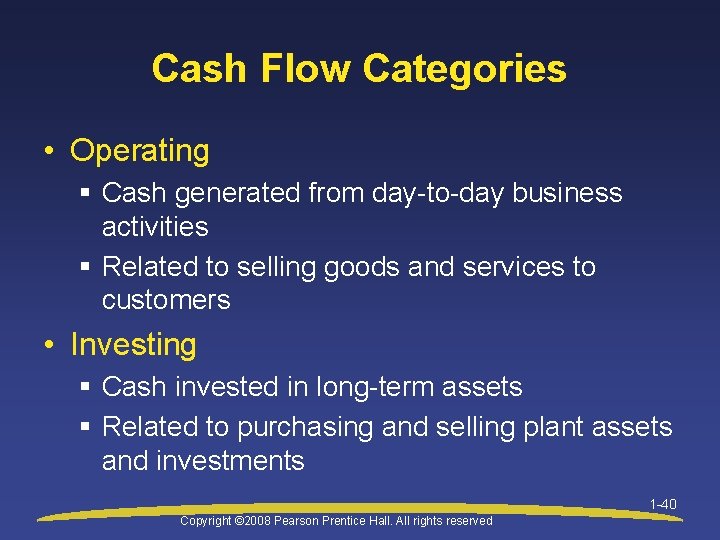 Cash Flow Categories

• Operating
  ▪ Cash generated from day-to-day business activities
  ▪ Related to selling goods and services to customers

• Investing
  ▪ Cash invested in long-term assets
  ▪ Related to purchasing and selling plant assets and investments

1-40

Copyright ©2008 Pearson Prentice Hall. All rights reserved